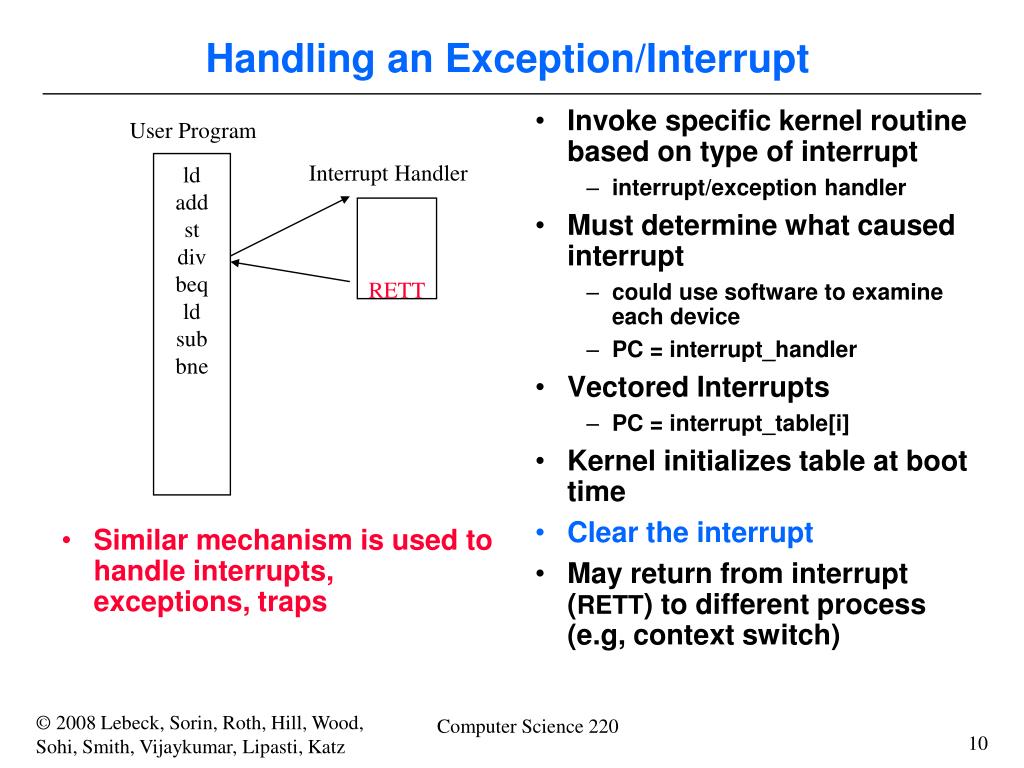 Handling an Exception/Interrupt

User Program

ld
add
st
div
beq
ld
sub
bne

Interrupt Handler

RETT

• Similar mechanism is used to handle interrupts, exceptions, traps

• Invoke specific kernel routine based on type of interrupt
– interrupt/exception handler
• Must determine what caused interrupt
– could use software to examine each device
– PC = interrupt_handler
• Vectored Interrupts
– PC = interrupt_table[i]
• Kernel initializes table at boot time
• Clear the interrupt
• May return from interrupt (RETT) to different process (e.g, context switch)

© 2008 Lebeck, Sorin, Roth, Hill, Wood, Sohi, Smith, Vijaykumar, Lipasti, Katz

Computer Science 220

10